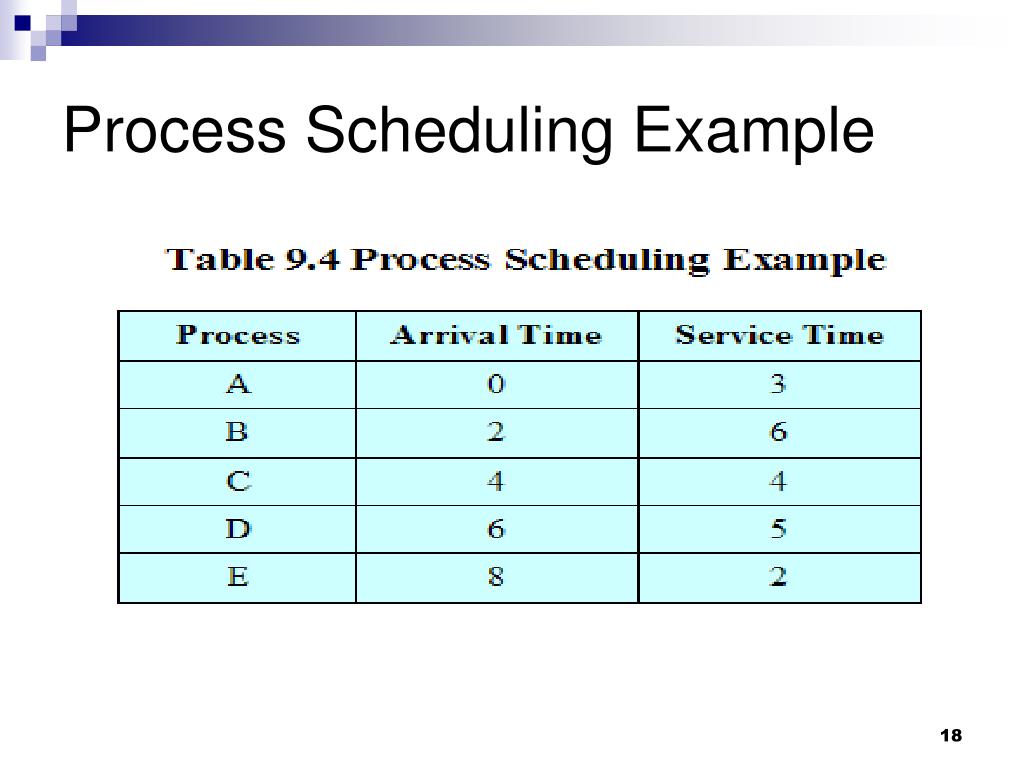 Process Scheduling Example

Table 9.4 Process Scheduling Example

| Process | Arrival Time | Service Time |
|---|---|---|
| A | 0 | 3 |
| B | 2 | 6 |
| C | 4 | 4 |
| D | 6 | 5 |
| E | 8 | 2 |

18